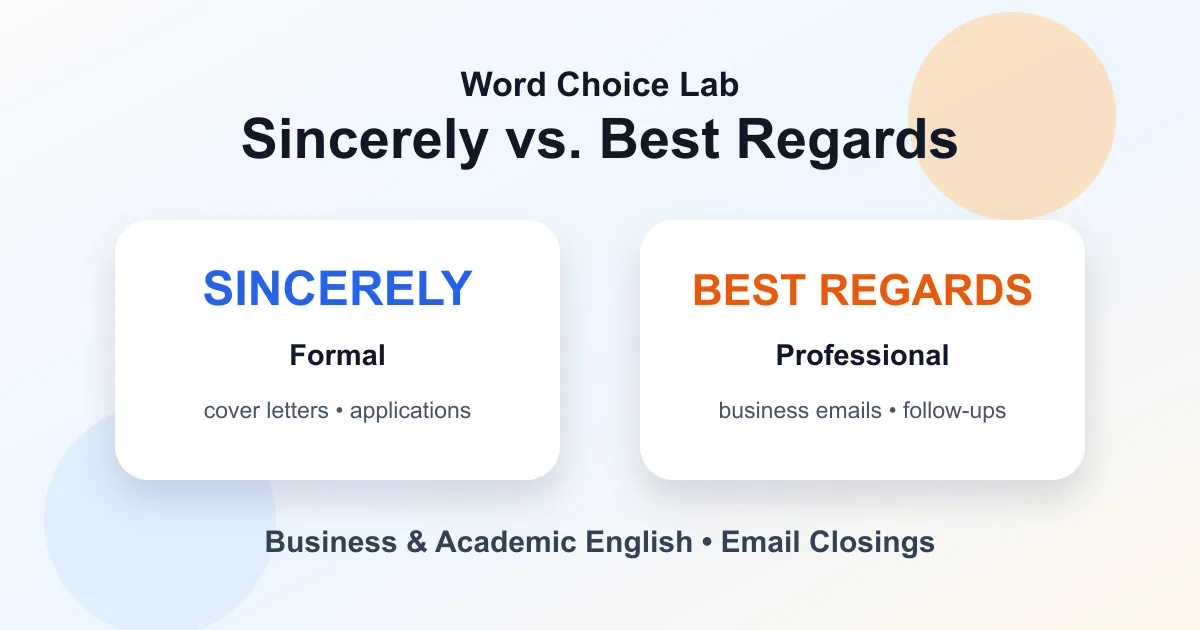 Word Choice Lab
Sincerely vs. Best Regards

SINCERELY
Formal
cover letters • applications

BEST REGARDS
Professional
business emails • follow-ups

Business & Academic English • Email Closings